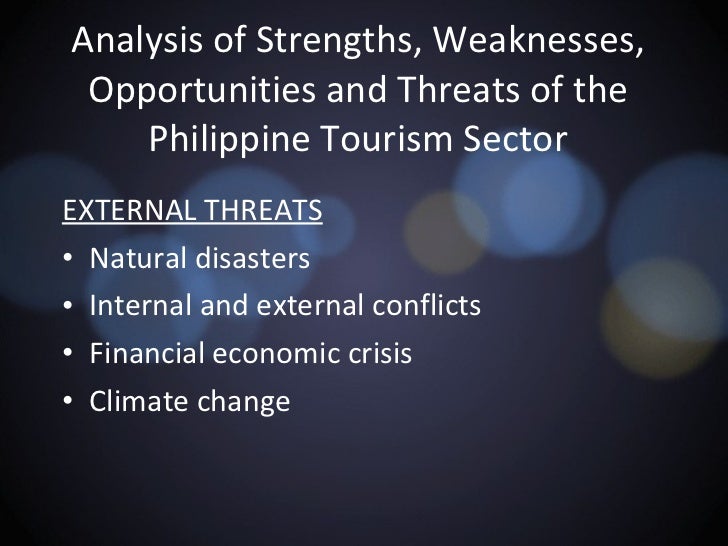 Analysis of Strengths, Weaknesses, Opportunities and Threats of the Philippine Tourism Sector

EXTERNAL THREATS

• Natural disasters
• Internal and external conflicts
• Financial economic crisis
• Climate change